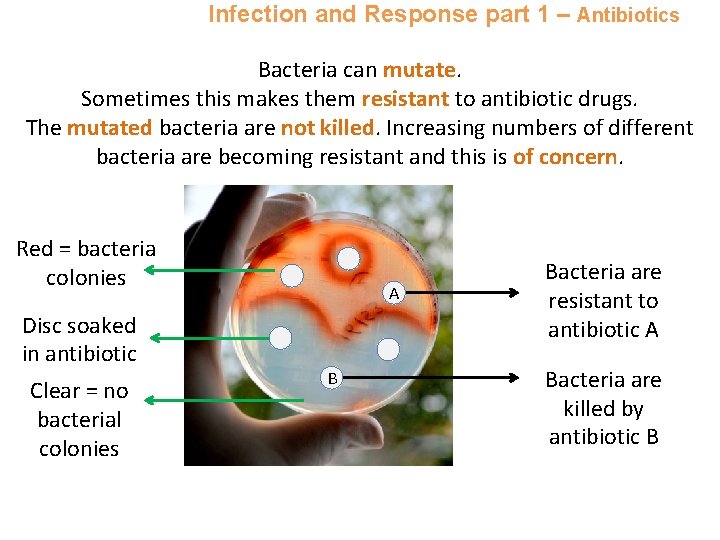 Infection and Response part 1 – Antibiotics

Bacteria can mutate.
Sometimes this makes them resistant to antibiotic drugs.
The mutated bacteria are not killed. Increasing numbers of different bacteria are becoming resistant and this is of concern.

Red = bacteria colonies

Disc soaked in antibiotic

Clear = no bacterial colonies

A

B

Bacteria are resistant to antibiotic A

Bacteria are killed by antibiotic B